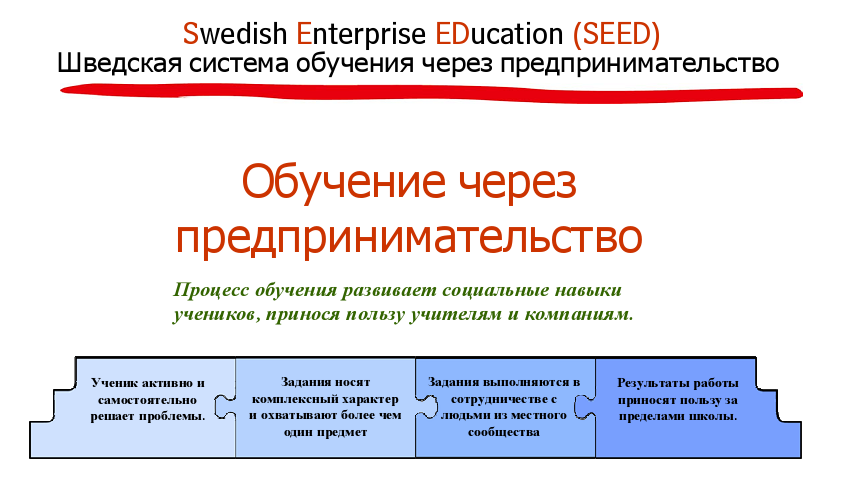 Swedish Enterprise EDucation (SEED)
Шведская система обучения через предпринимательство

Обучение через предпринимательство

Процесс обучения развивает социальные навыки учеников, принося пользу учителям и компаниям.

Ученик активно и самостоятельно решает проблемы.

Задания носят комплексный характер и охватывают более чем один предмет

Задания выполняются в сотрудничестве с людьми из местного сообщества

Результаты работы приносят пользу за пределами школы.